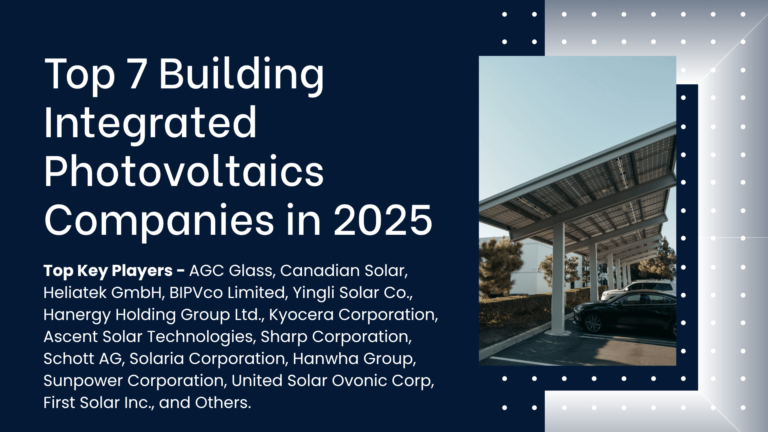 Top 7 Building Integrated Photovoltaics Companies in 2025

Top Key Players - AGC Glass, Canadian Solar, Heliatek GmbH, BIPVco Limited, Yingli Solar Co., Hanergy Holding Group Ltd., Kyocera Corporation, Ascent Solar Technologies, Sharp Corporation, Schott AG, Solaria Corporation, Hanwha Group, Sunpower Corporation, United Solar Ovonic Corp, First Solar Inc., and Others.